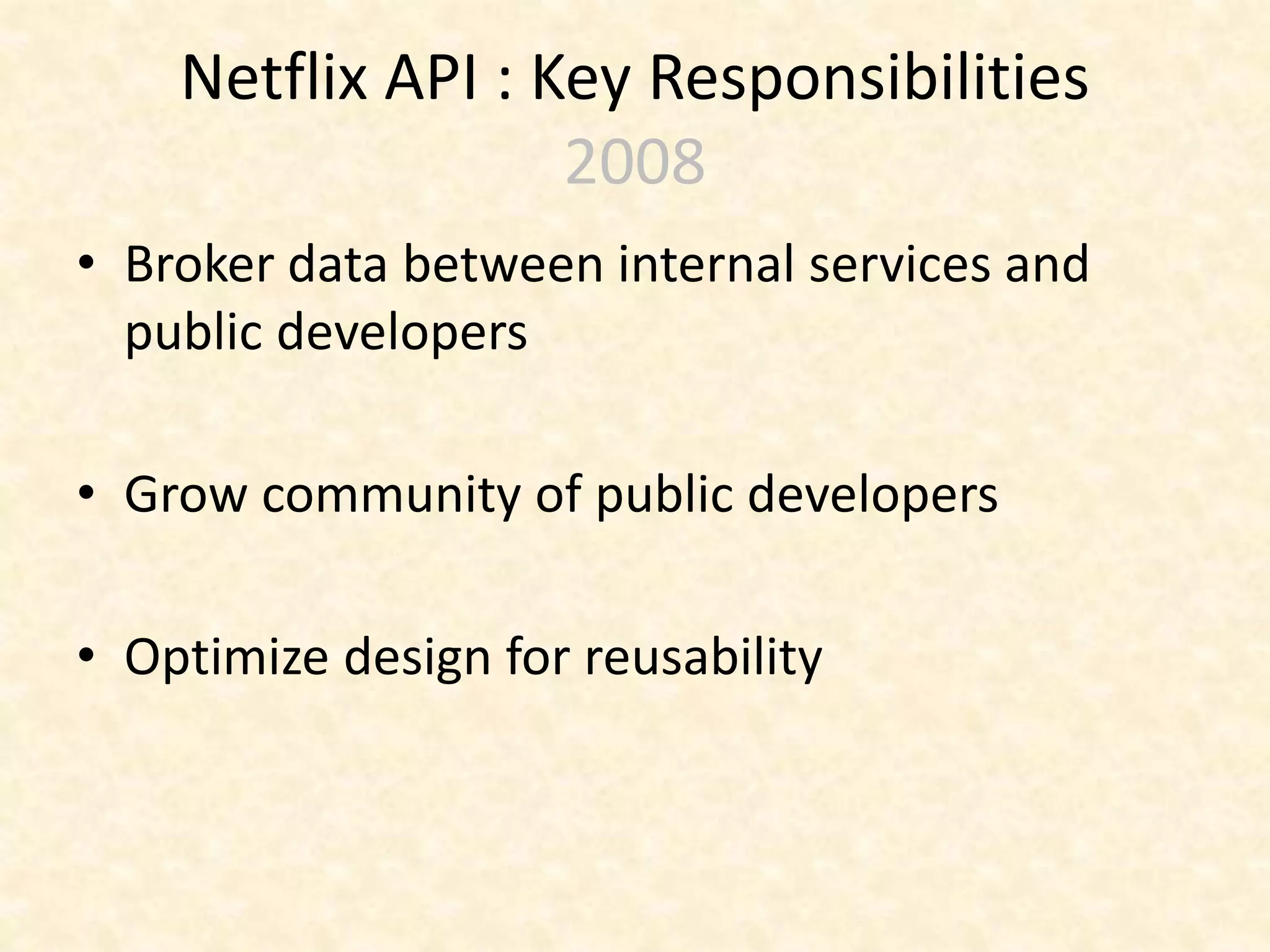 Netflix API : Key Responsibilities
2008

• Broker data between internal services and public developers

• Grow community of public developers

• Optimize design for reusability